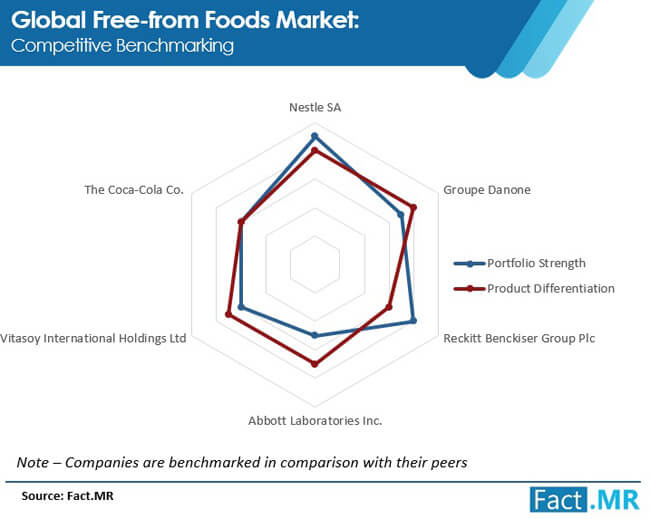 Global Free-from Foods Market:
Competitive Benchmarking

Nestle SA
Groupe Danone
Reckitt Benckiser Group Plc
Abbott Laboratories Inc.
Vitasoy International Holdings Ltd
The Coca-Cola Co.

Portfolio Strength
Product Differentiation

Note – Companies are benchmarked in comparison with their peers

Source: Fact.MR

Fact.MR